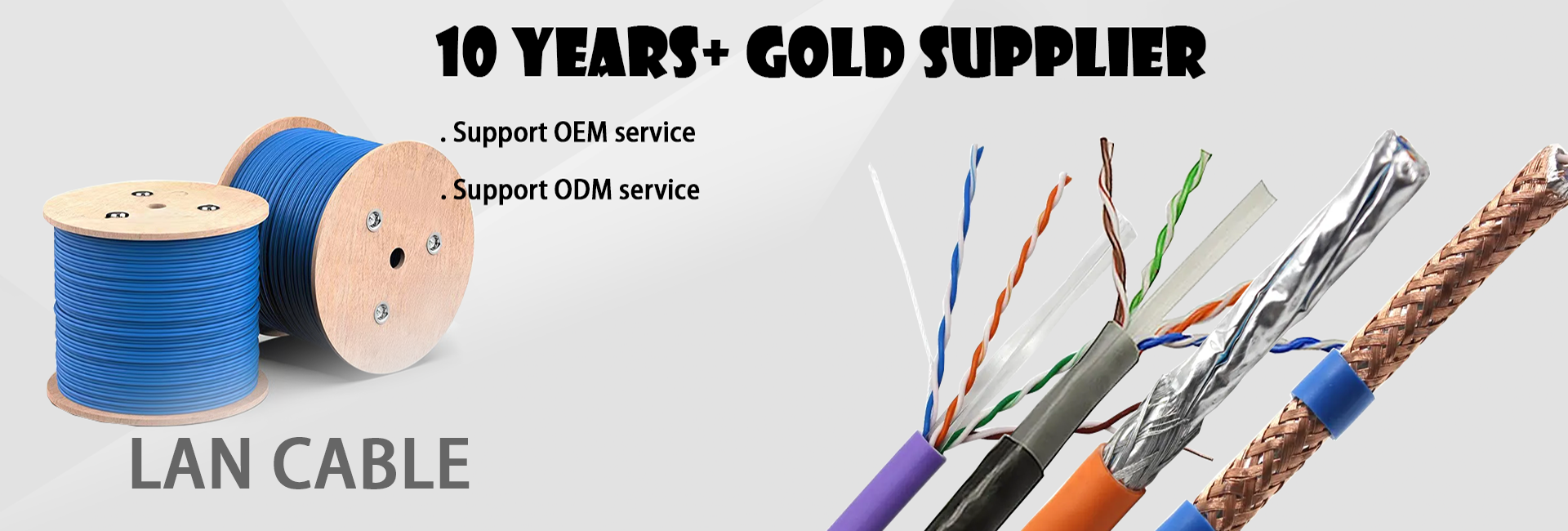 10 YEARS+ GOLD SUPPLIER

. Support OEM service

. Support ODM service

LAN CABLE